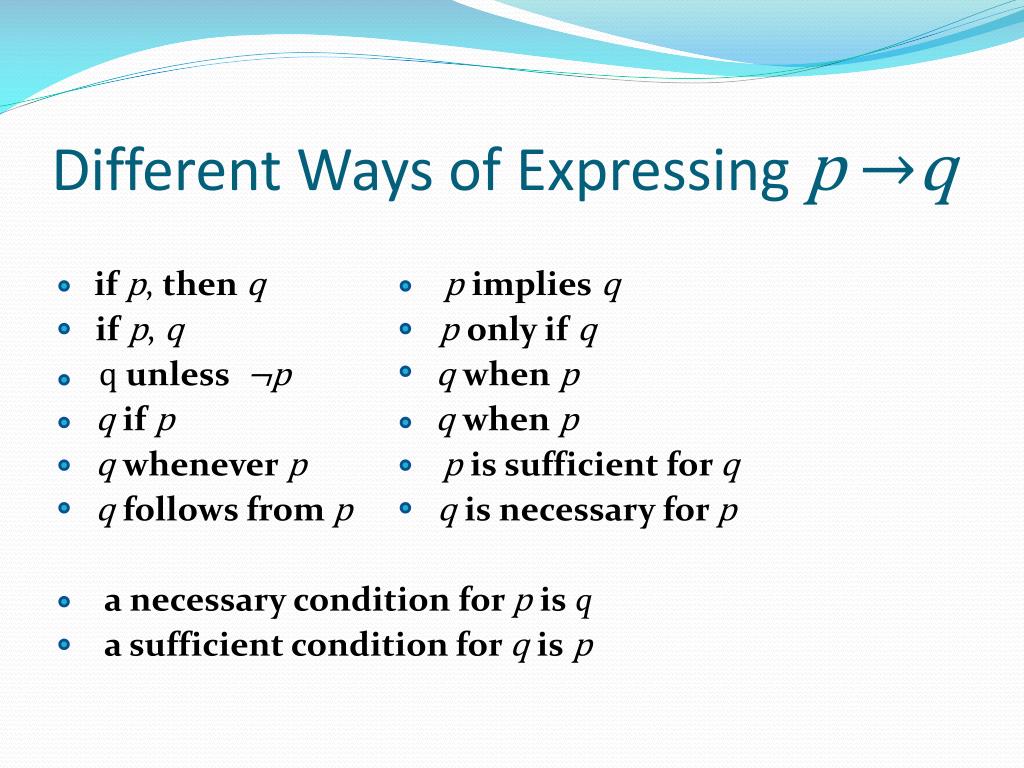 Different Ways of Expressing $p \rightarrow q$

- if $p$, then $q$
- if $p$, $q$
- q unless $\neg p$
- $q$ if $p$
- $q$ whenever $p$
- $q$ follows from $p$

- $p$ implies $q$
- $p$ only if $q$
- $q$ when $p$
- $q$ when $p$
- $p$ is sufficient for $q$
- $q$ is necessary for $p$

- a necessary condition for $p$ is $q$
- a sufficient condition for $q$ is $p$